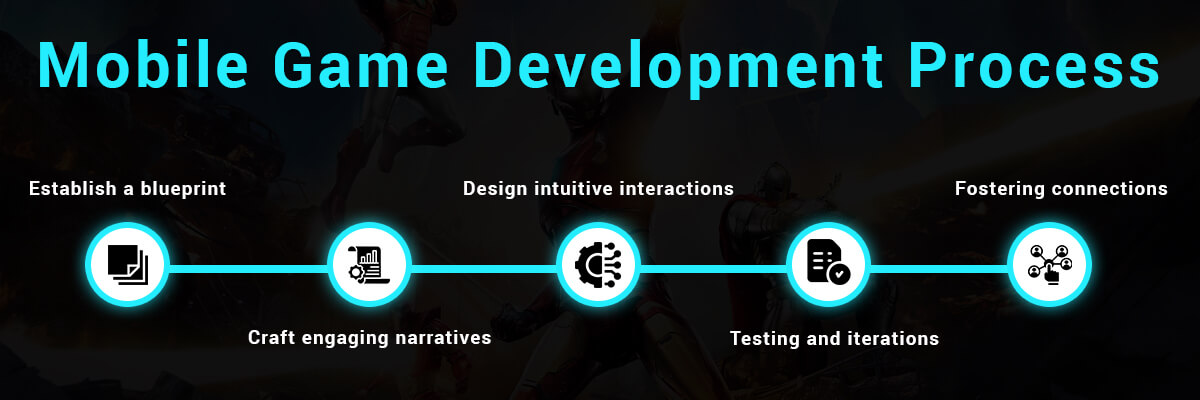 Mobile Game Development Process

Establish a blueprint

Craft engaging narratives

Design intuitive interactions

Testing and iterations

Fostering connections